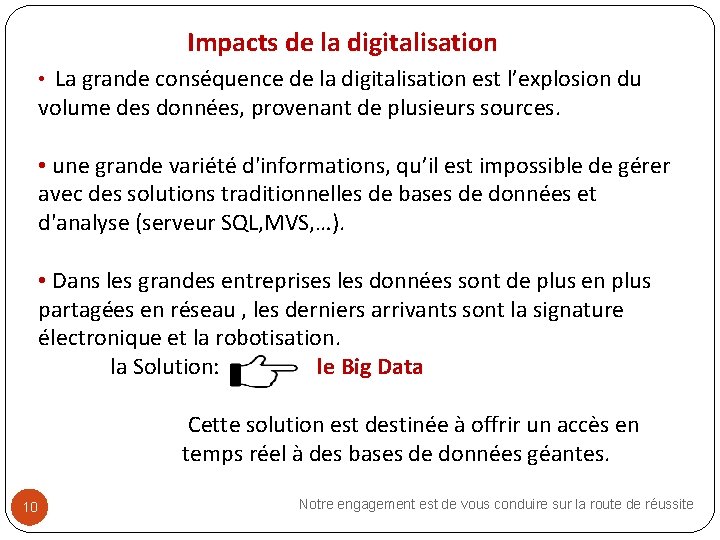 Impacts de la digitalisation

• La grande conséquence de la digitalisation est l’explosion du volume des données, provenant de plusieurs sources.

• une grande variété d'informations, qu’il est impossible de gérer avec des solutions traditionnelles de bases de données et d'analyse (serveur SQL,MVS,…).

• Dans les grandes entreprises les données sont de plus en plus partagées en réseau , les derniers arrivants sont la signature électronique et la robotisation.

la Solution: le Big Data

Cette solution est destinée à offrir un accès en temps réel à des bases de données géantes.

10

Notre engagement est de vous conduire sur la route de réussite